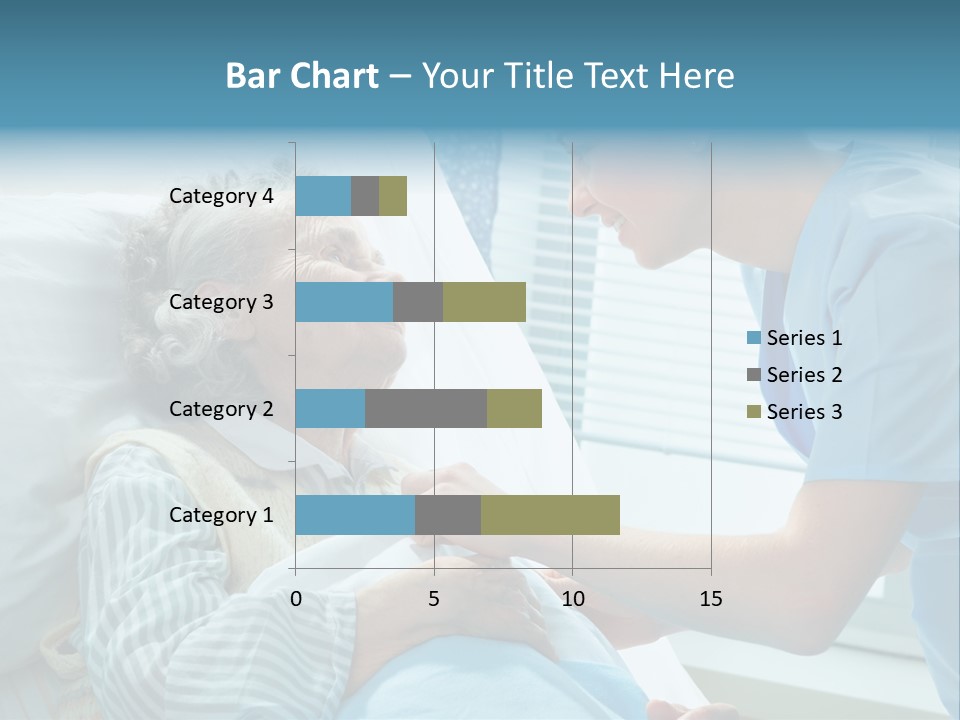 Bar Chart – Your Title Text Here

Category 4
Category 3
Category 2
Category 1

0
5
10
15

Series 1
Series 2
Series 3